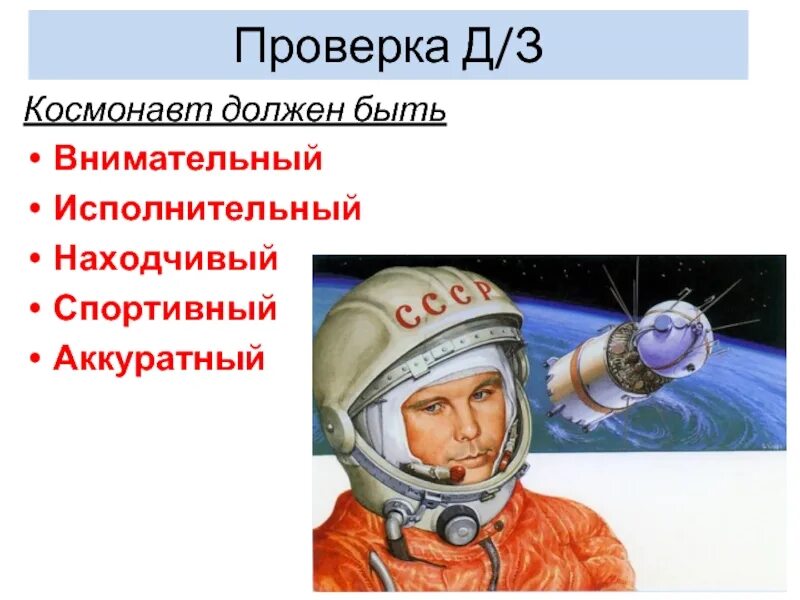 Проверка Д/З

Космонавт должен быть

• Внимательный
• Исполнительный
• Находчивый
• Спортивный
• Аккуратный

СССР